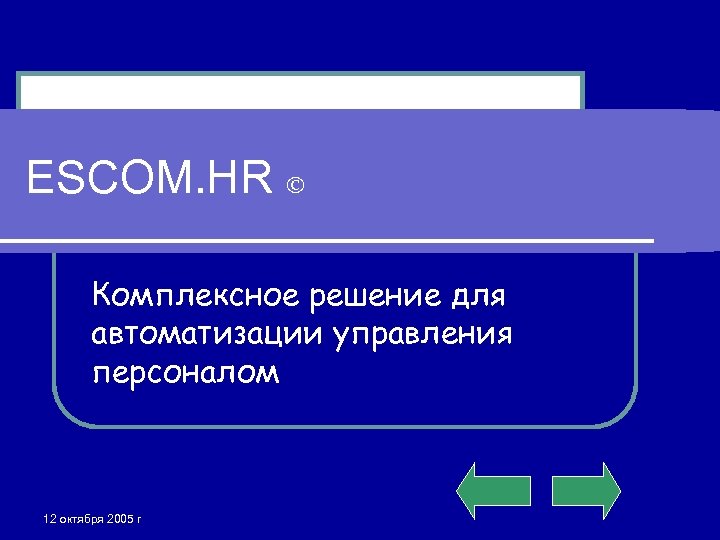 ESCOM.HR ©

Комплексное решение для автоматизации управления персоналом

12 октября 2005 г